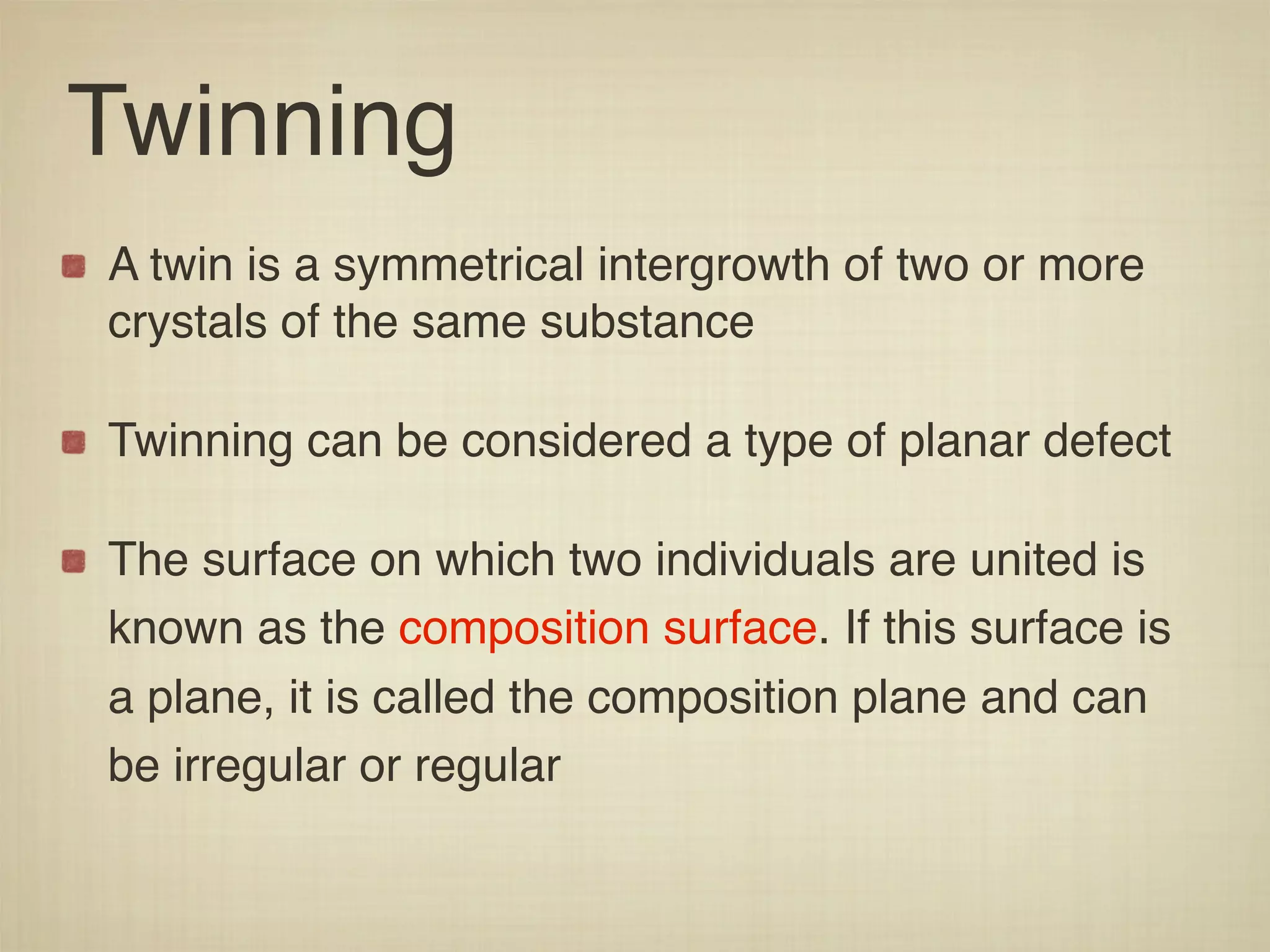 Twinning

A twin is a symmetrical intergrowth of two or more crystals of the same substance

Twinning can be considered a type of planar defect

The surface on which two individuals are united is known as the composition surface. If this surface is a plane, it is called the composition plane and can be irregular or regular